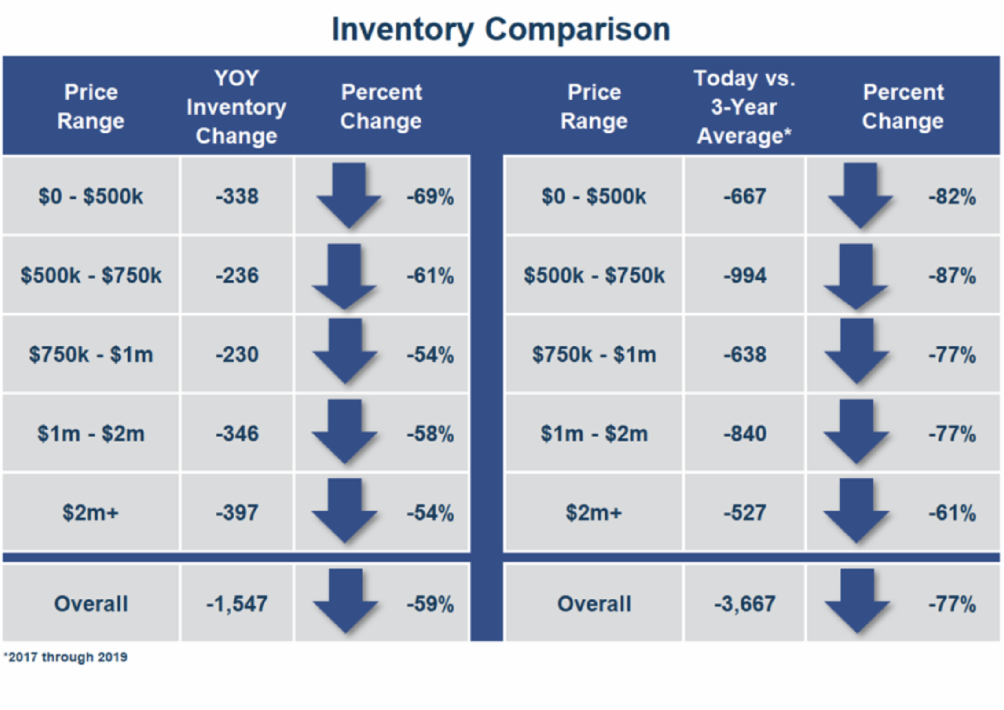 Inventory Comparison

| Price Range | YOY Inventory Change | Percent Change |
|---|---|---|
| \$0 - \$500k | -338 | -69% |
| \$500k - \$750k | -236 | -61% |
| \$750k - \$1m | -230 | -54% |
| \$1m - \$2m | -346 | -58% |
| \$2m+ | -397 | -54% |
| Overall | -1,547 | -59% |

| Price Range | Today vs. 3-Year Average* | Percent Change |
|---|---|---|
| \$0 - \$500k | -667 | -82% |
| \$500k - \$750k | -994 | -87% |
| \$750k - \$1m | -638 | -77% |
| \$1m - \$2m | -840 | -77% |
| \$2m+ | -527 | -61% |
| Overall | -3,667 | -77% |

*2017 through 2019